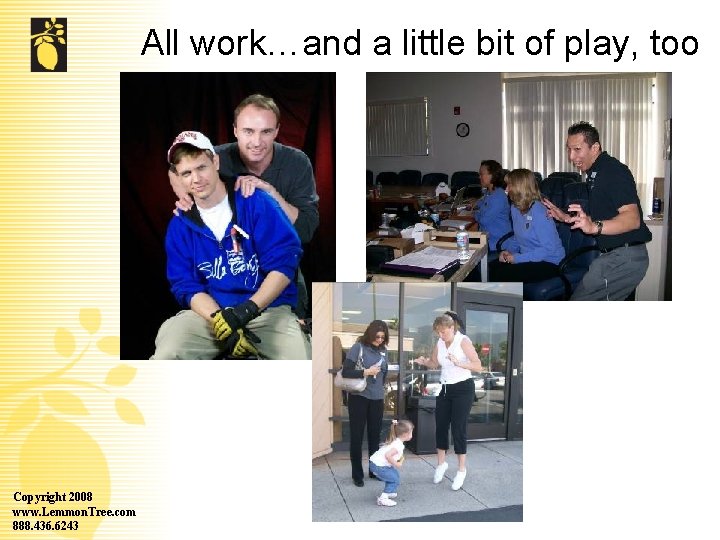 All work…and a little bit of play, too

Copyright 2008
www.LemmonTree.com
888.436.6243